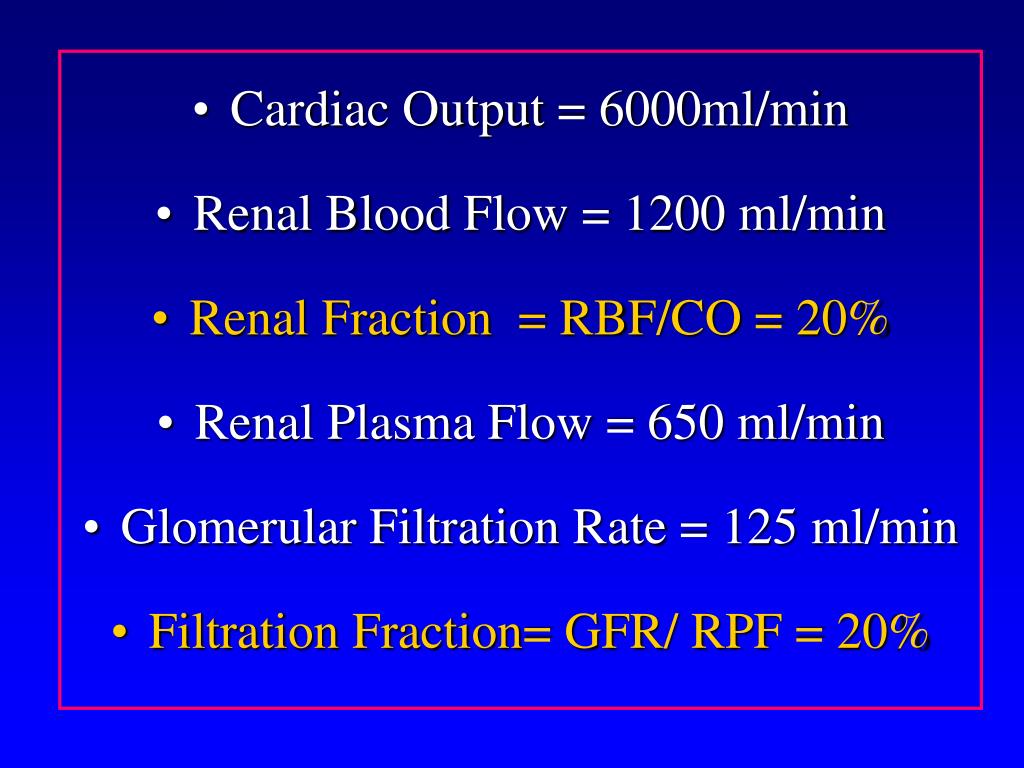 • Cardiac Output = 6000ml/min

• Renal Blood Flow = 1200 ml/min

• Renal Fraction = RBF/CO = 20%

• Renal Plasma Flow = 650 ml/min

• Glomerular Filtration Rate = 125 ml/min

• Filtration Fraction= GFR/ RPF = 20%